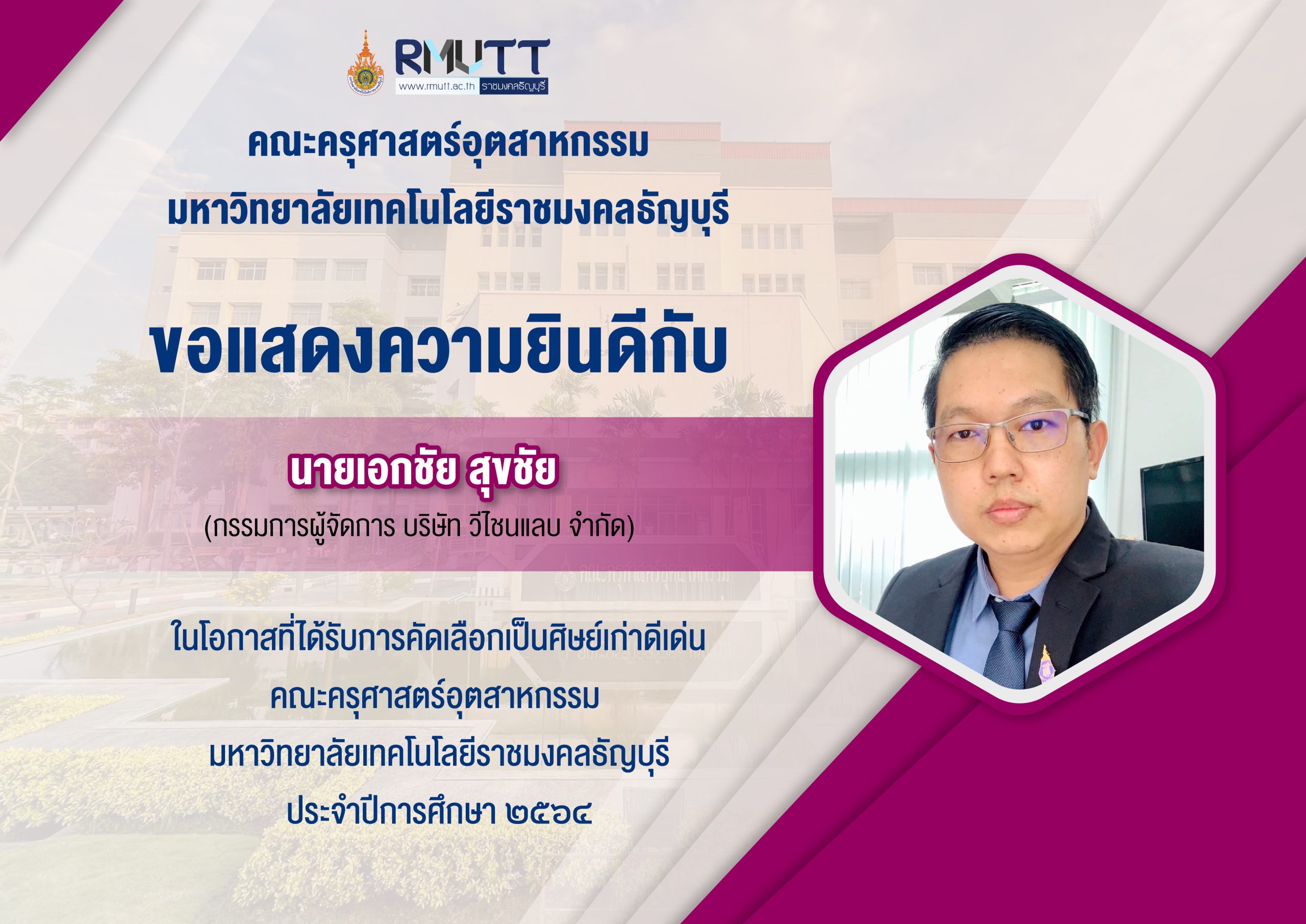 RMUTT
www.rmutt.ac.th ราชมงคลธัญบุรี

คณะครุศาสตร์อุตสาหกรรม
มหาวิทยาลัยเทคโนโลยีราชมงคลธัญบุรี

ขอแสดงความยินดีกับ

นายเอกชัย สุขชัย
(กรรมการผู้จัดการ บริษัท วีไซนแลบ จำกัด)

ในโอกาสที่ได้รับการคัดเลือกเป็นศิษย์เก่าดีเด่น
คณะครุศาสตร์อุตสาหกรรม
มหาวิทยาลัยเทคโนโลยีราชมงคลธัญบุรี
ประจำปีการศึกษา ๒๕๖๔